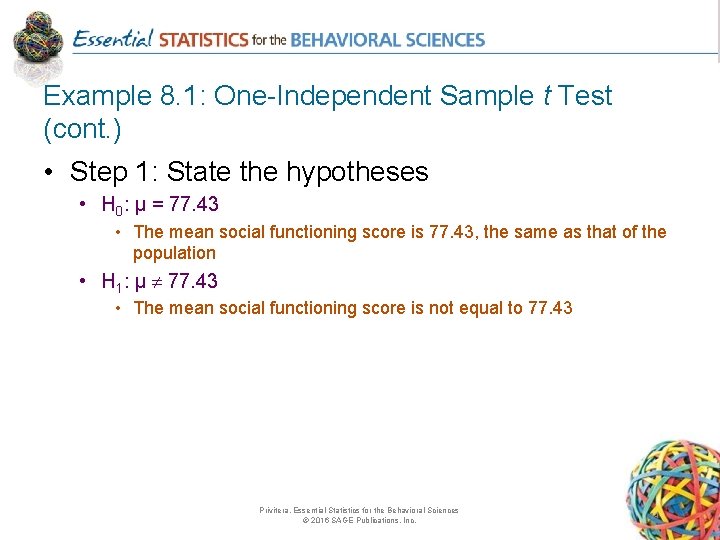 Essential STATISTICS for the BEHAVIORAL SCIENCES

Example 8.1: One-Independent Sample $t$ Test (cont.)

• Step 1: State the hypotheses
  • $H_0$: $\mu = 77.43$
    • The mean social functioning score is 77.43, the same as that of the population
  • $H_1$: $\mu \neq 77.43$
    • The mean social functioning score is not equal to 77.43

Privitera, Essential Statistics for the Behavioral Sciences
© 2016 SAGE Publications, Inc.